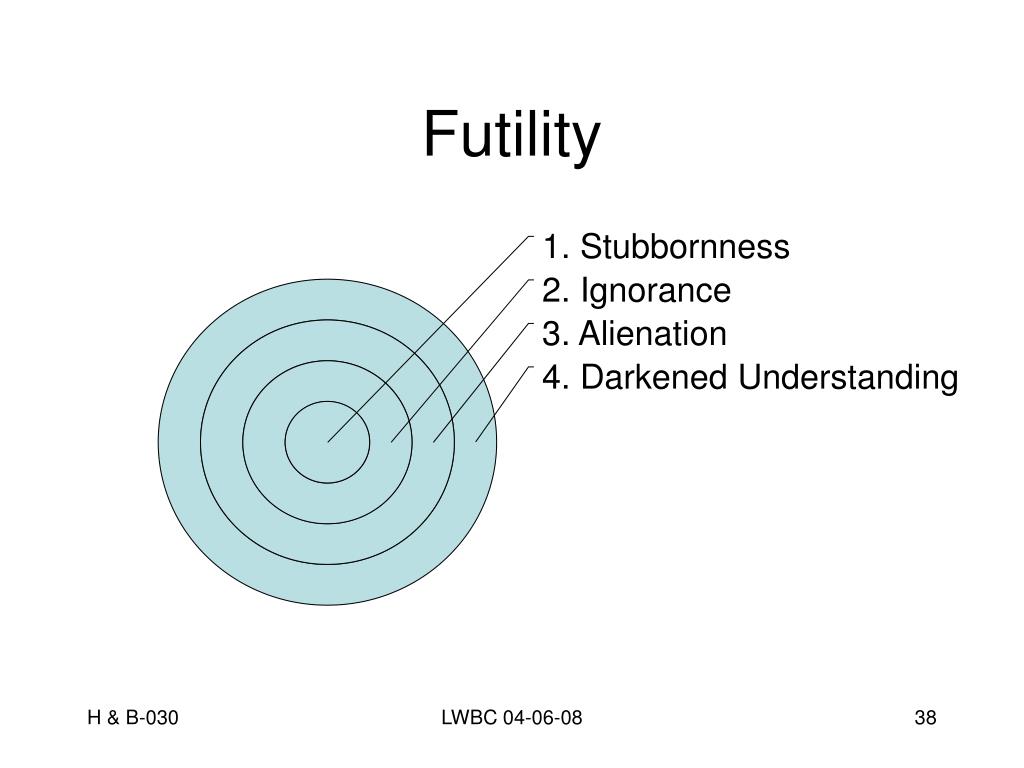 Futility

1. Stubbornness
2. Ignorance
3. Alienation
4. Darkened Understanding

H & B-030

LWBC 04-06-08

38